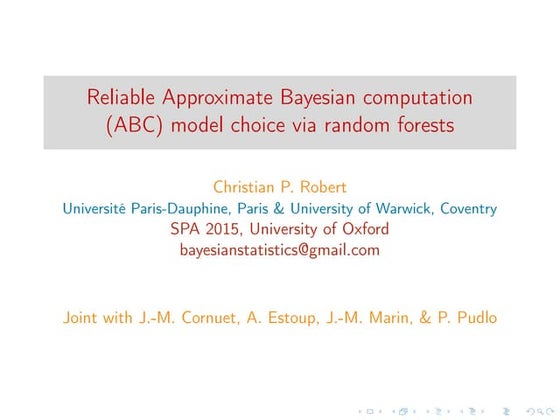 Reliable Approximate Bayesian computation (ABC) model choice via random forests

Christian P. Robert
Université Paris-Dauphine, Paris & University of Warwick, Coventry
SPA 2015, University of Oxford
bayesianstatistics@gmail.com

Joint with J.-M. Cornuet, A. Estoup, J.-M. Marin, & P. Pudlo